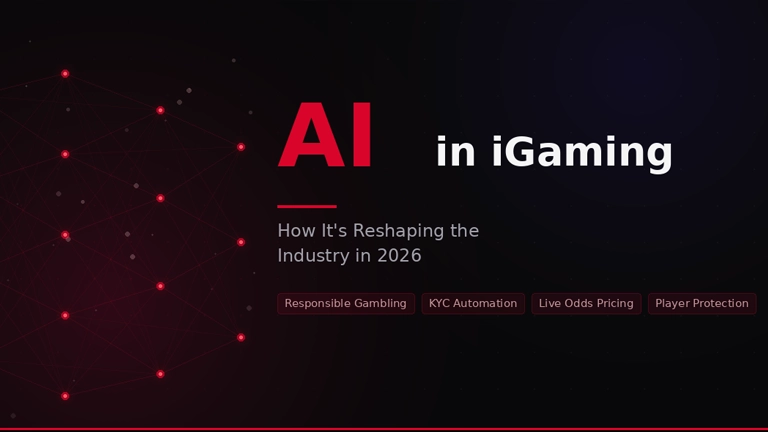 AI in iGaming

How It's Reshaping the Industry in 2026

Responsible Gambling

KYC Automation

Live Odds Pricing

Player Protection